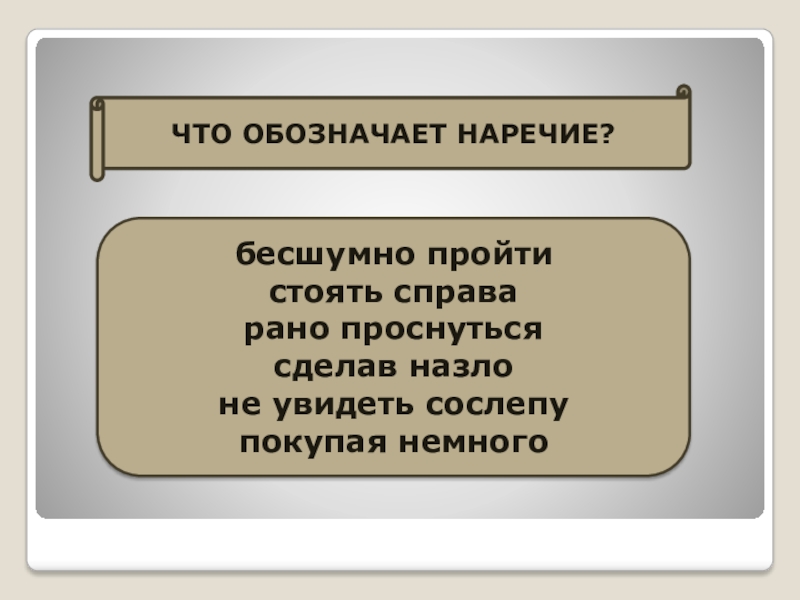 ЧТО ОБОЗНАЧАЕТ НАРЕЧИЕ?

бесшумно пройти
стоять справа
рано проснуться
сделав назло
не увидеть сослепу
покупая немного